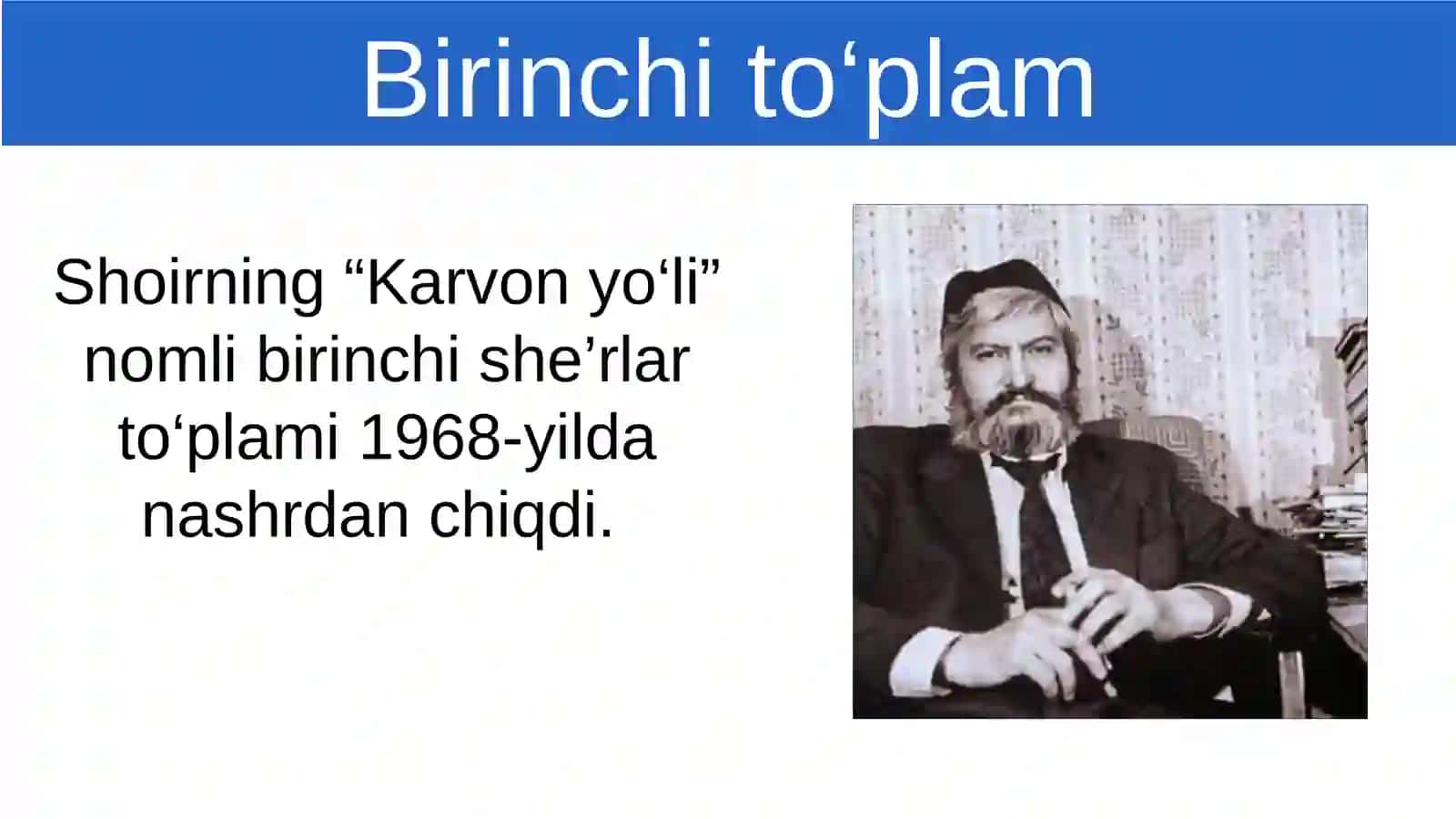 Birinchi to‘plam

Shoirning “Karvon yo‘li” nomli birinchi she’rlar to‘plami 1968-yilda nashrdan chiqdi.